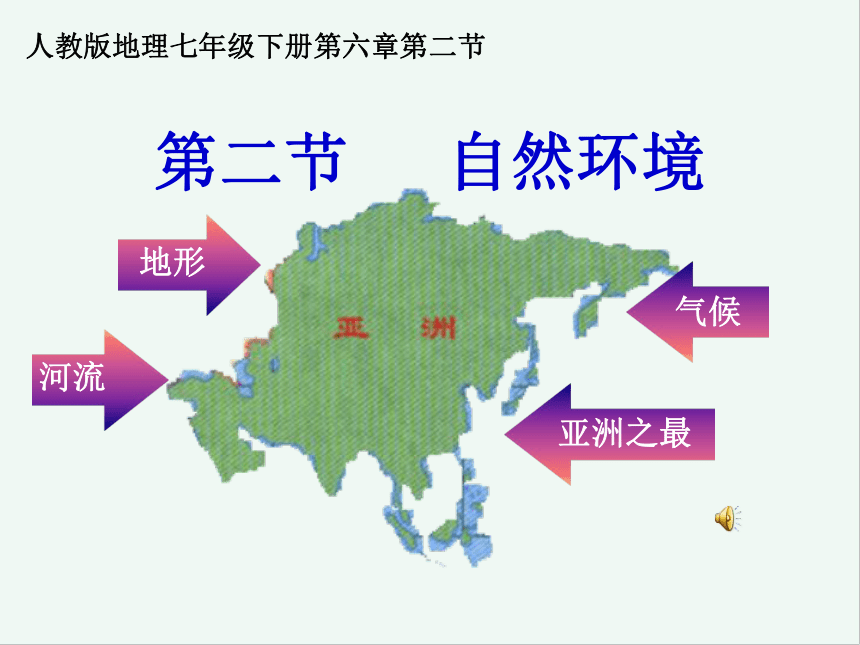 人教版地理七年级下册第六章第二节

第二节　自然环境

地形

亚　洲

气候

河流

亚洲之最